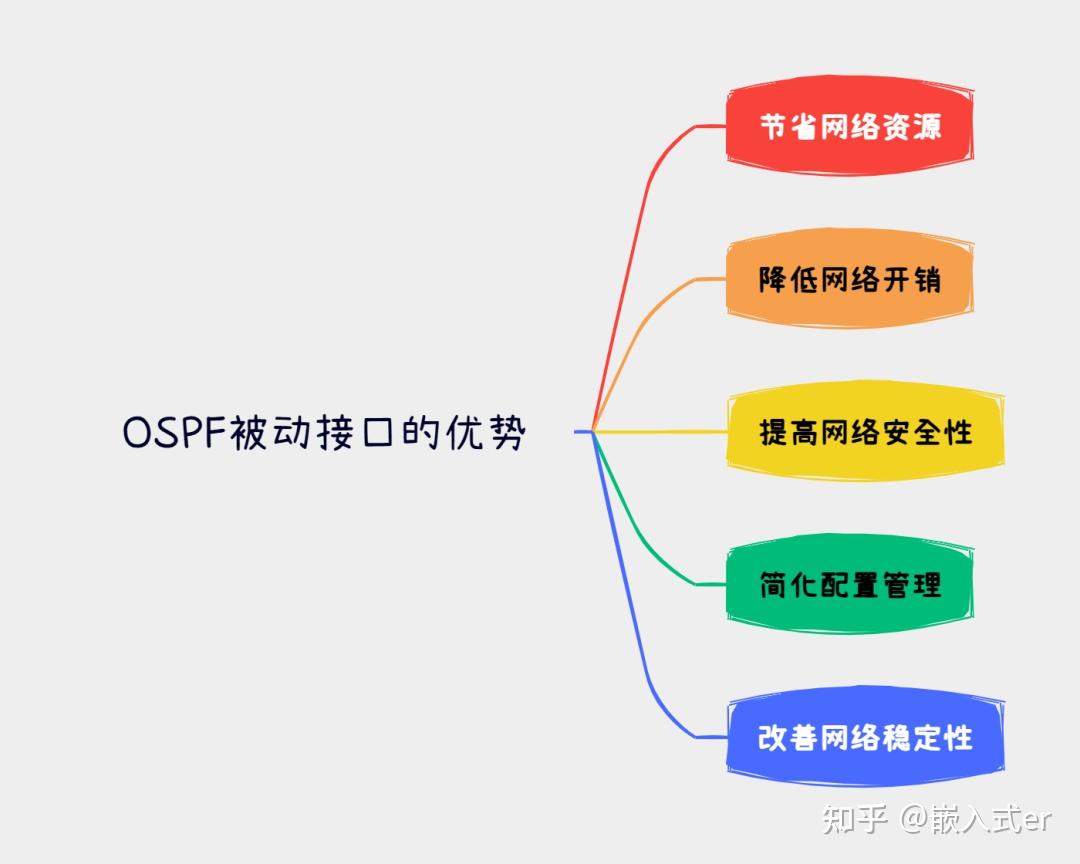 OSPF被动接口的优势

节省网络资源

降低网络开销

提高网络安全性

简化配置管理

改善网络稳定性

知乎 @嵌入式er